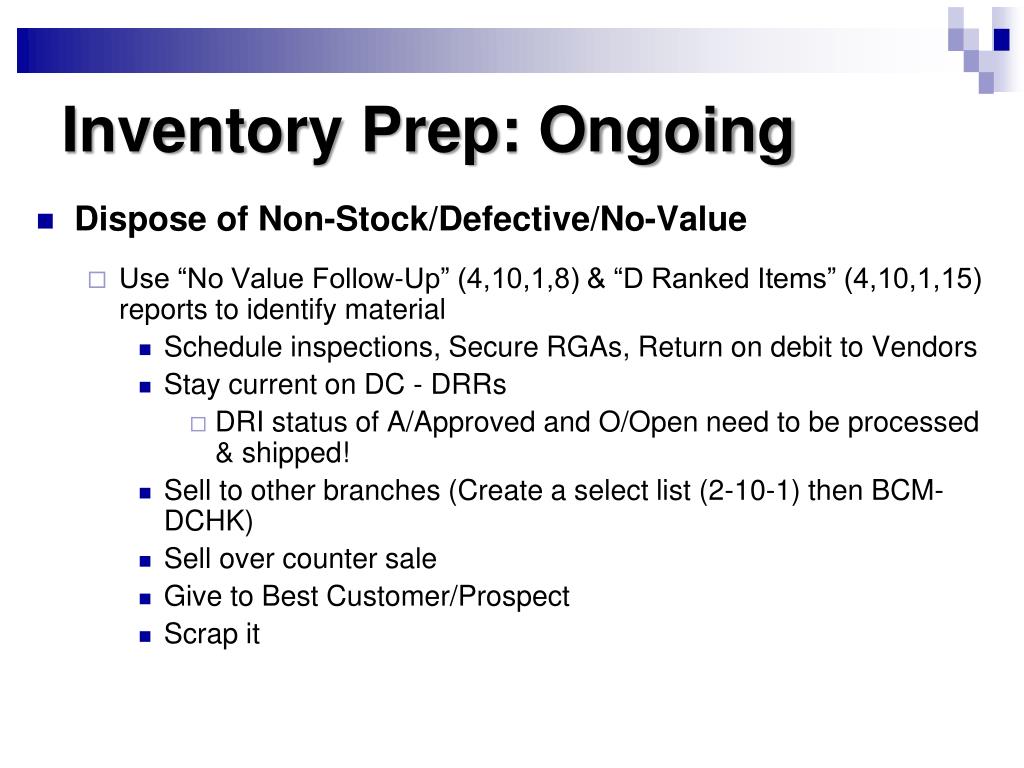 Inventory Prep: Ongoing

Dispose of Non-Stock/Defective/No-Value

Use “No Value Follow-Up” (4,10,1,8) & “D Ranked Items” (4,10,1,15) reports to identify material

Schedule inspections, Secure RGAs, Return on debit to Vendors

Stay current on DC - DRRs

DRI status of A/Approved and O/Open need to be processed & shipped!

Sell to other branches (Create a select list (2-10-1) then BCM-DCHK)

Sell over counter sale

Give to Best Customer/Prospect

Scrap it